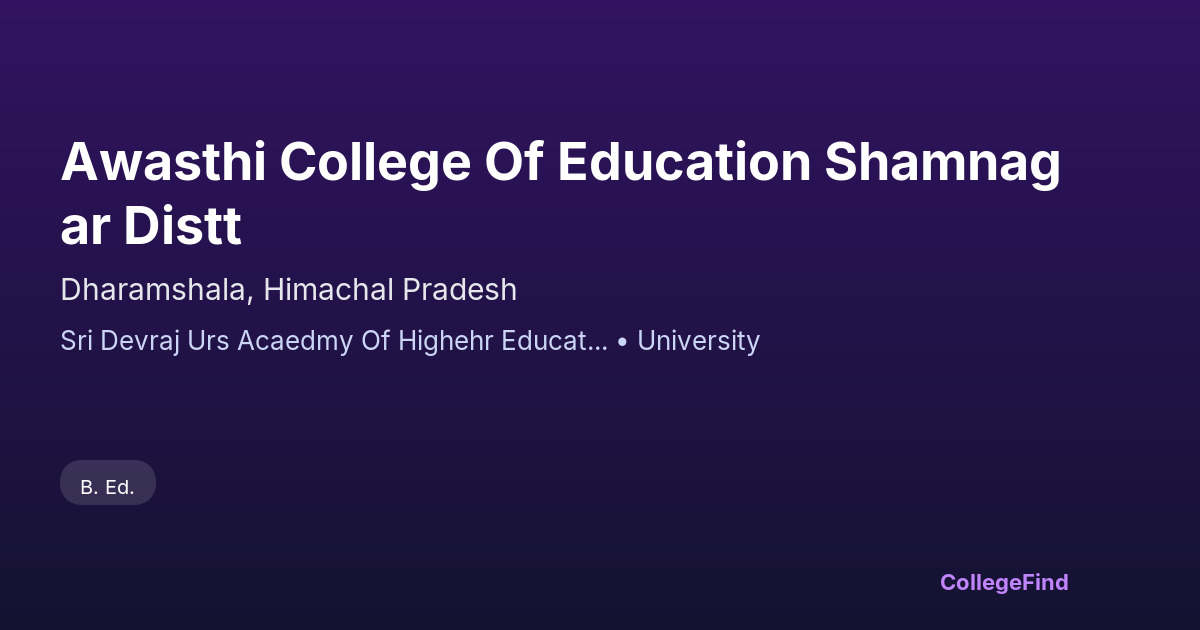 Awasthi College Of Education Shamnagar Distt

Dharamshala, Himachal Pradesh

Sri Devraj Urs Acaedmy Of Highehr Educat... • University

B. Ed.

CollegeFind